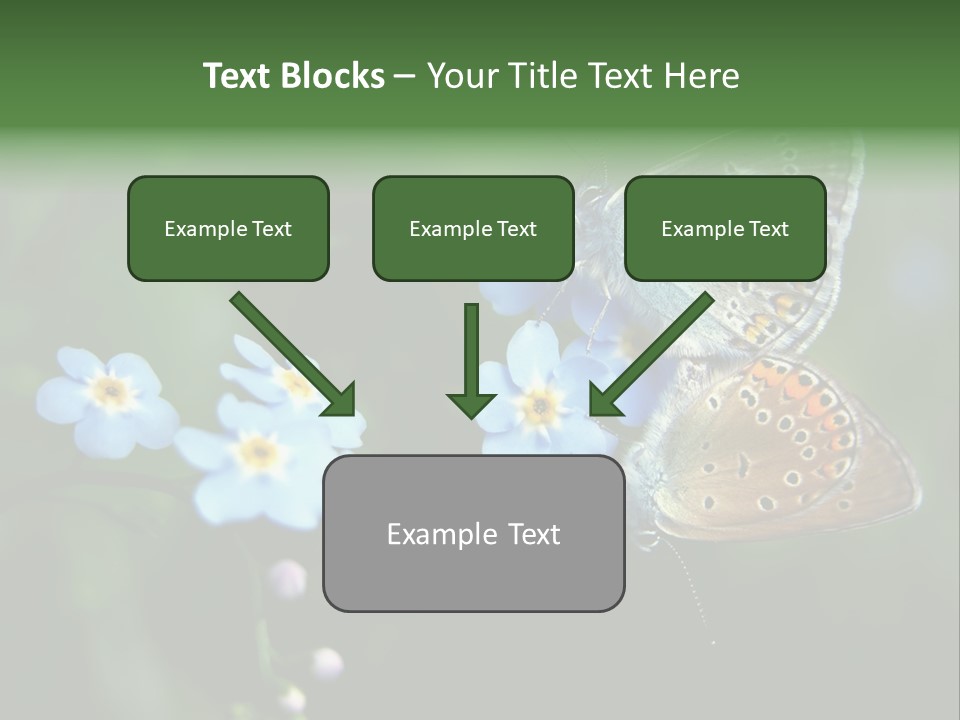 Text Blocks – Your Title Text Here

Example Text

Example Text

Example Text

Example Text